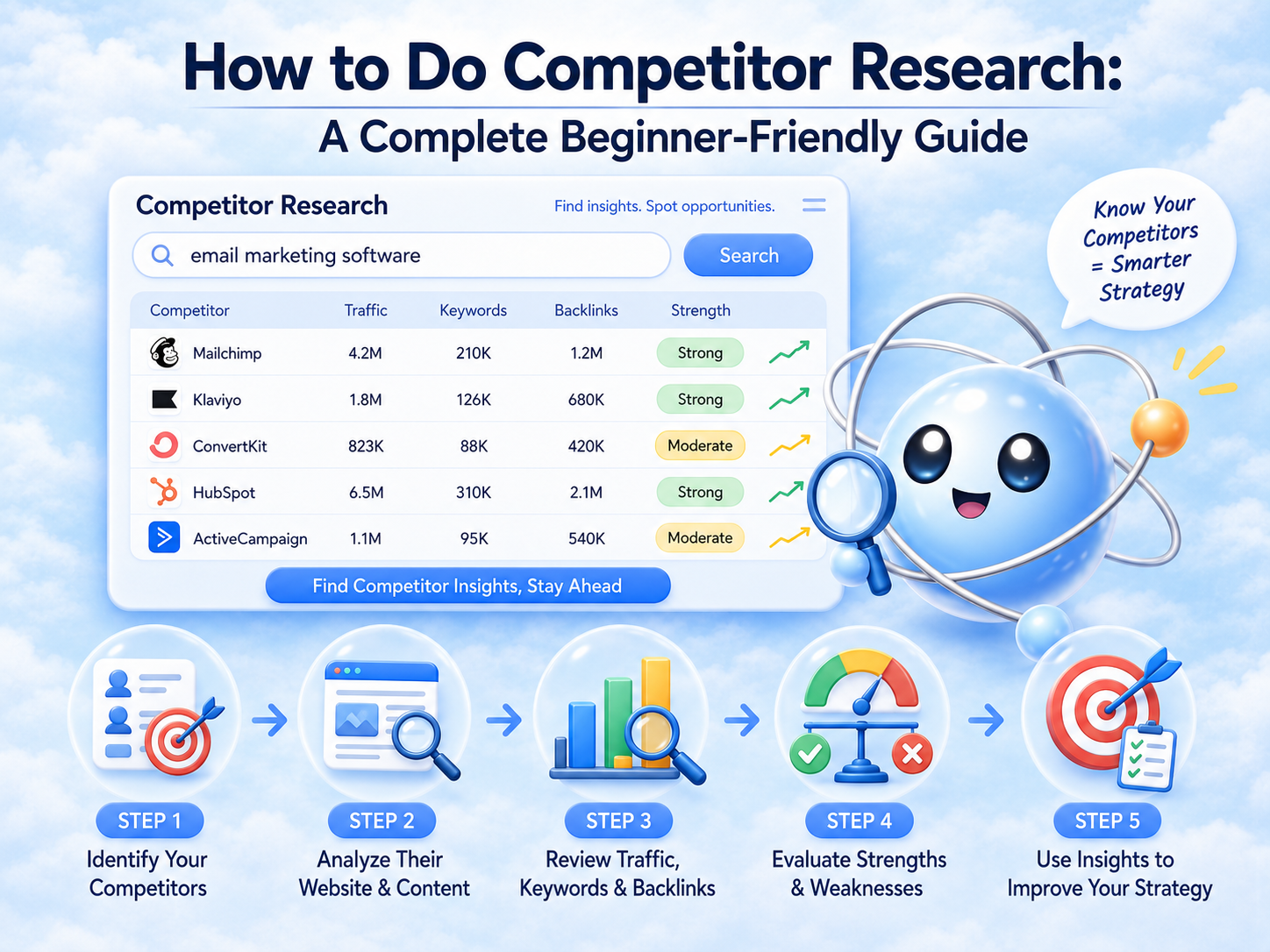 How to Do Competitor Research:
A Complete Beginner-Friendly Guide

Competitor Research

Find insights. Spot opportunities.

email marketing software

Search

| Competitor | Traffic | Keywords | Backlinks | Strength |
|---|---|---|---|---|
| Mailchimp | 4.2M | 210K | 1.2M | Strong |
| Klaviyo | 1.8M | 126K | 680K | Strong |
| ConvertKit | 823K | 88K | 420K | Moderate |
| HubSpot | 6.5M | 310K | 2.1M | Strong |
| ActiveCampaign | 1.1M | 95K | 540K | Moderate |

Find Competitor Insights, Stay Ahead

Know Your Competitors = Smarter Strategy

STEP 1
Identify Your Competitors

STEP 2
Analyze Their Website & Content

STEP 3
Review Traffic, Keywords & Backlinks

STEP 4
Evaluate Strengths & Weaknesses

STEP 5
Use Insights to Improve Your Strategy